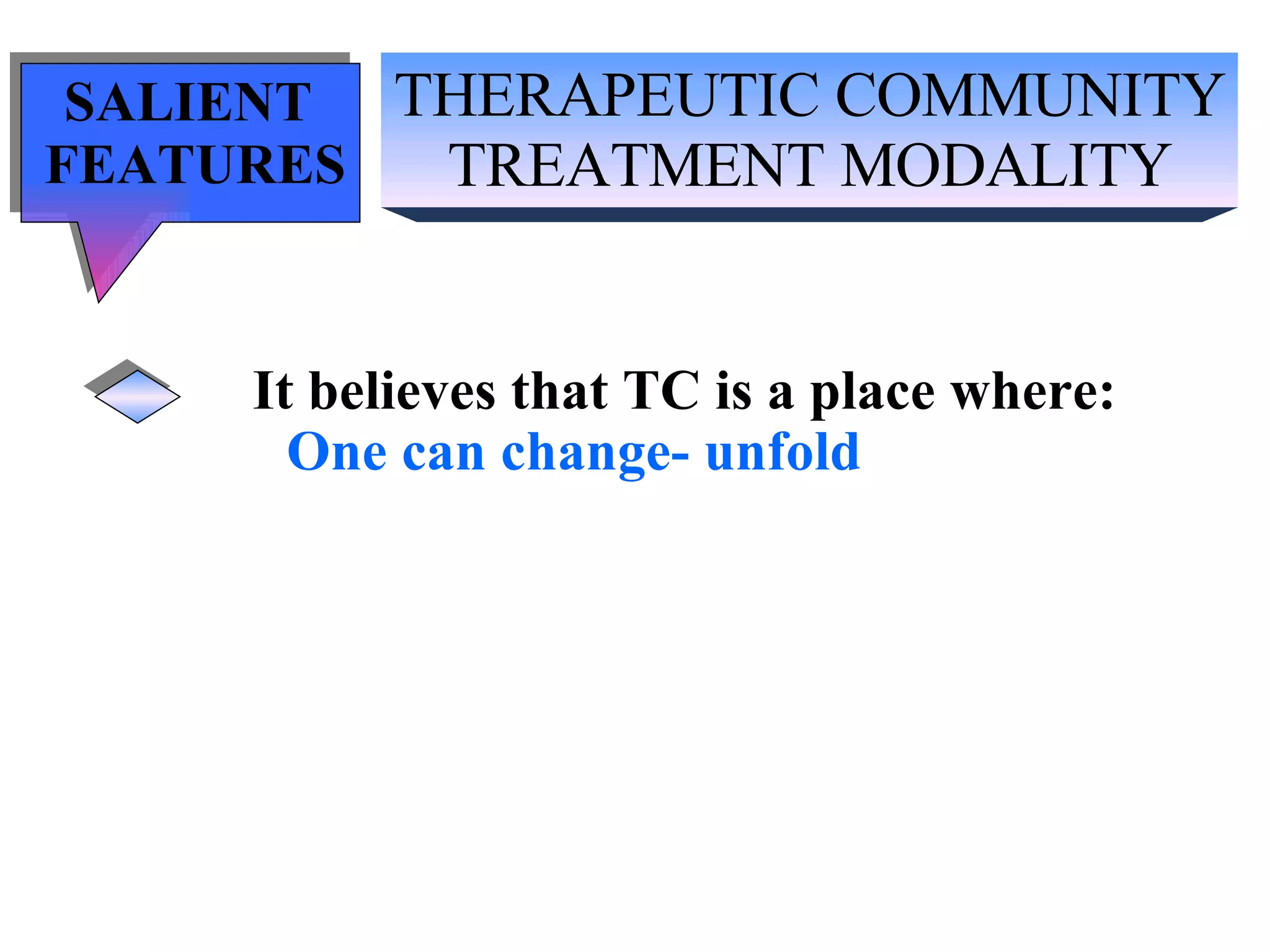 SALIENT FEATURES

THERAPEUTIC COMMUNITY TREATMENT MODALITY

It believes that TC is a place where:
One can change- unfold